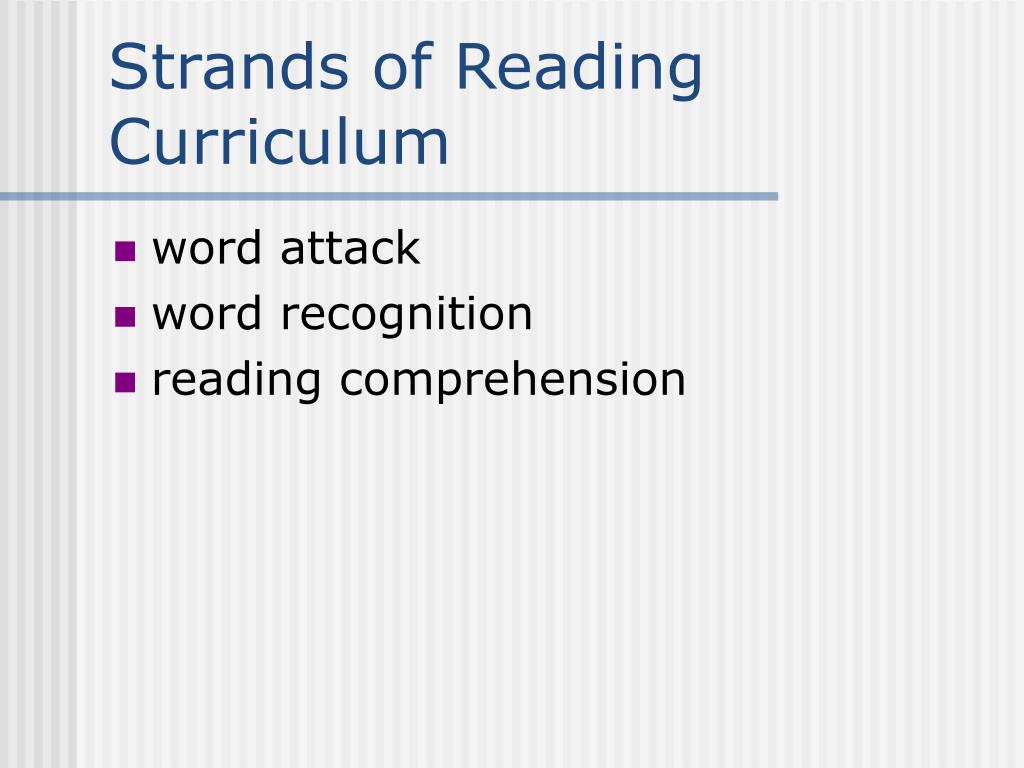 Strands of Reading Curriculum

- word attack
- word recognition
- reading comprehension